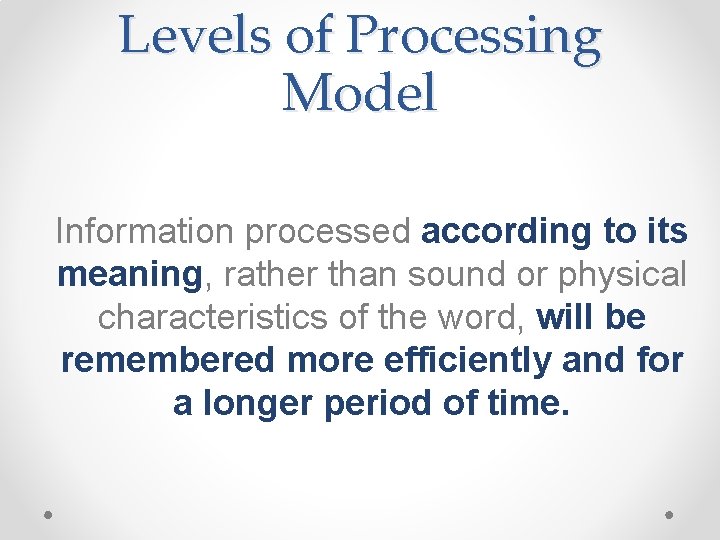 Levels of Processing Model

Information processed according to its meaning, rather than sound or physical characteristics of the word, will be remembered more efficiently and for a longer period of time.